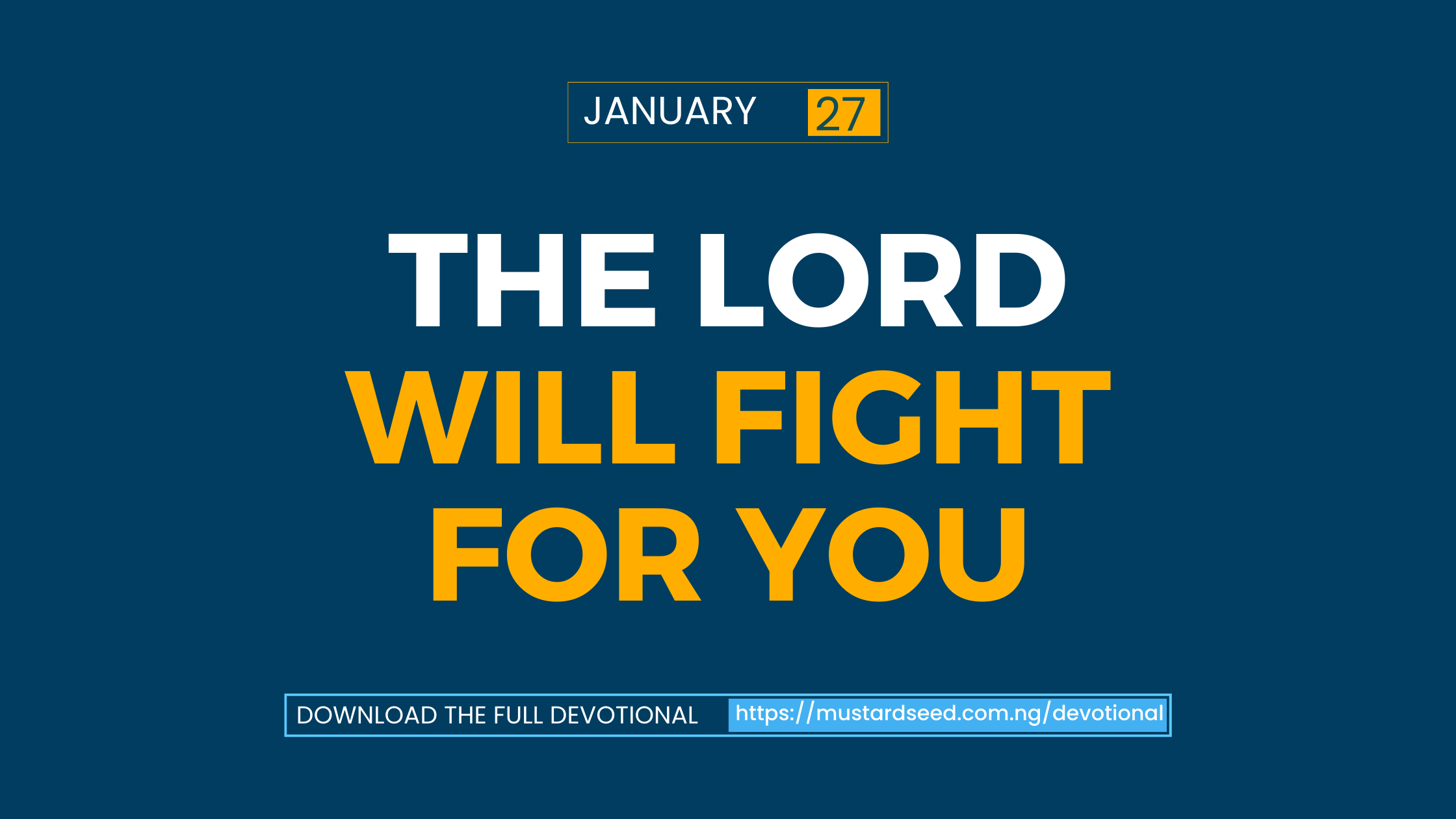 JANUARY 27

THE LORD WILL FIGHT FOR YOU

DOWNLOAD THE FULL DEVOTIONAL https://mustardseed.com.ng/devotional